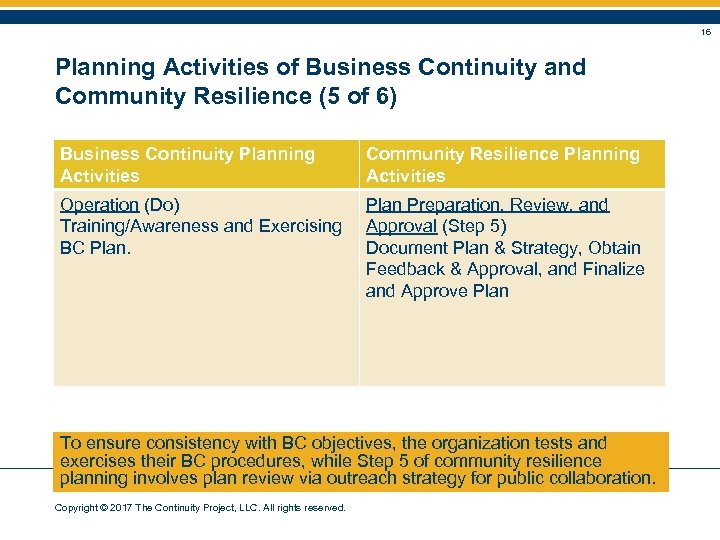 16

Planning Activities of Business Continuity and Community Resilience (5 of 6)

| Business Continuity Planning Activities | Community Resilience Planning Activities |
|---|---|
| Operation (Do) Training/Awareness and Exercising BC Plan. | Plan Preparation, Review, and Approval (Step 5) Document Plan & Strategy, Obtain Feedback & Approval, and Finalize and Approve Plan |

To ensure consistency with BC objectives, the organization tests and exercises their BC procedures, while Step 5 of community resilience planning involves plan review via outreach strategy for public collaboration.

Copyright © 2017 The Continuity Project, LLC. All rights reserved.